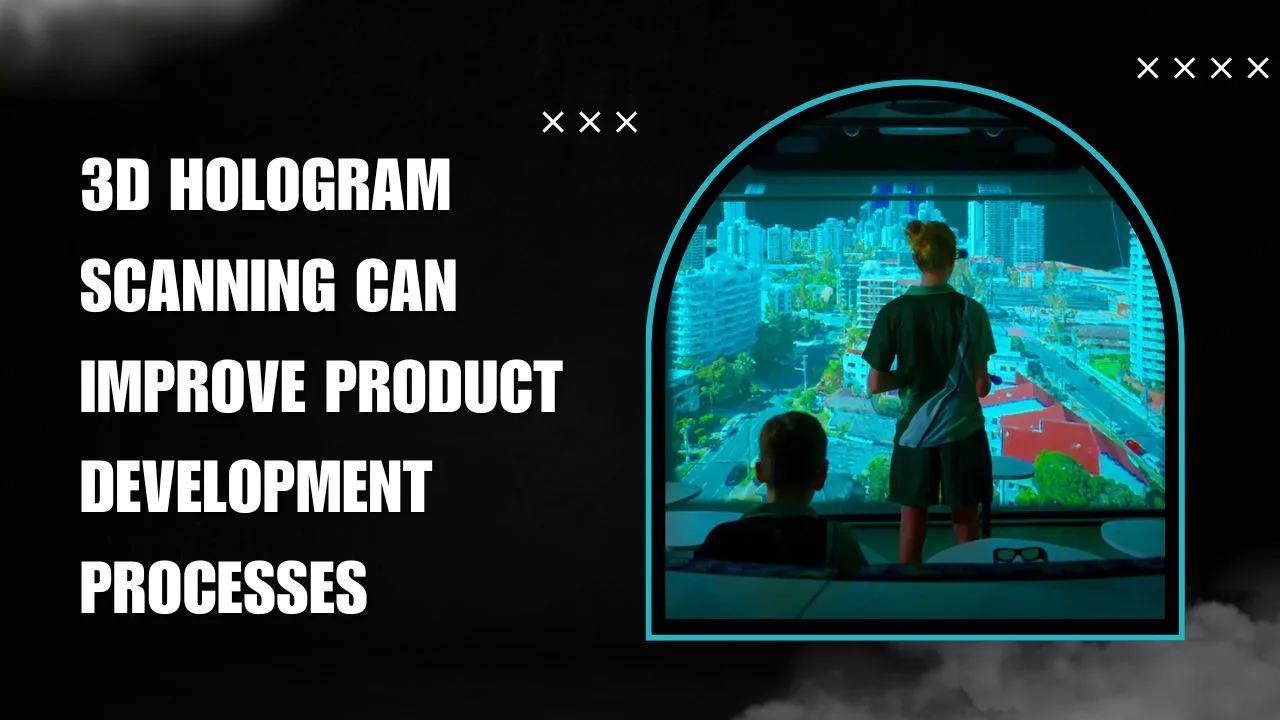 3D HOLOGRAM SCANNING CAN IMPROVE PRODUCT DEVELOPMENT PROCESSES